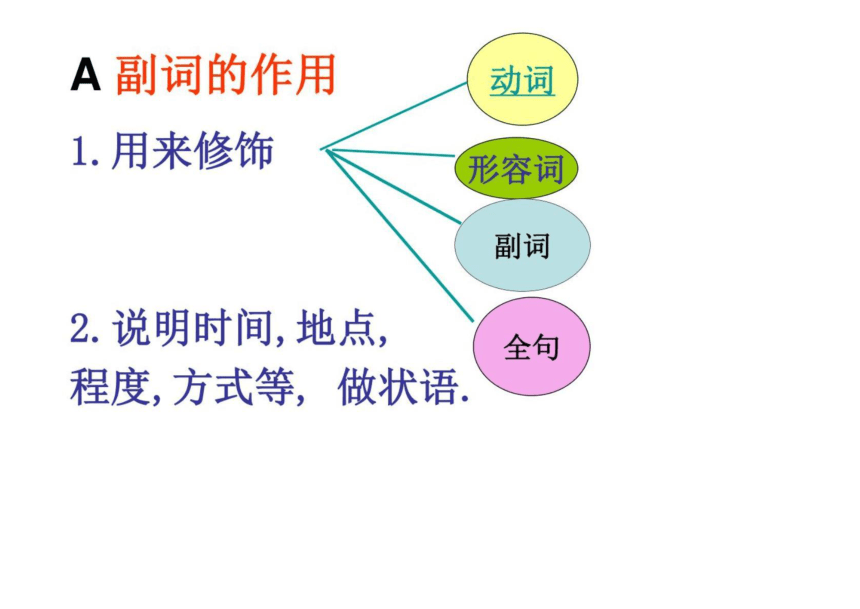 A 副词的作用

1. 用来修饰

动词

形容词

副词

全句

2. 说明时间, 地点, 程度, 方式等, 做状语.